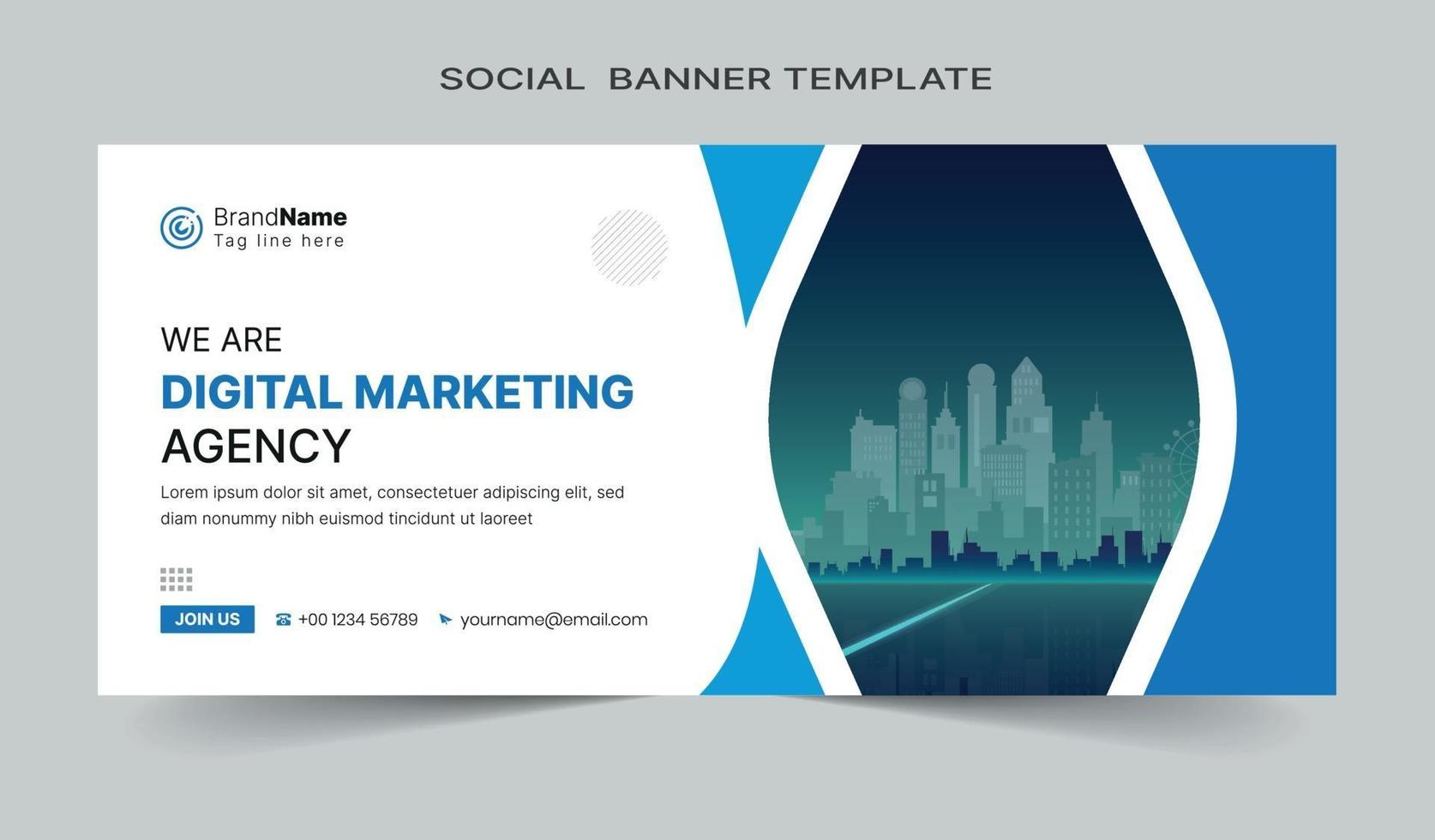 SOCIAL BANNER TEMPLATE

BrandName
Tag line here

WE ARE
DIGITAL MARKETING
AGENCY

Lorem ipsum dolor sit amet, consectetuer adipiscing elit, sed diam nonummy nibh euismod tincidunt ut laoreet

JOIN US

+00 1234 56789

yourname@email.com